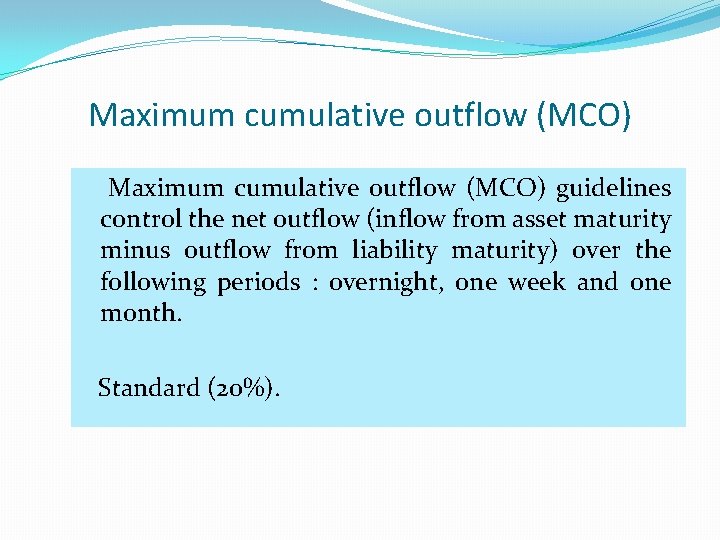 Maximum cumulative outflow (MCO)

Maximum cumulative outflow (MCO) guidelines control the net outflow (inflow from asset maturity minus outflow from liability maturity) over the following periods : overnight, one week and one month.

Standard (20%).